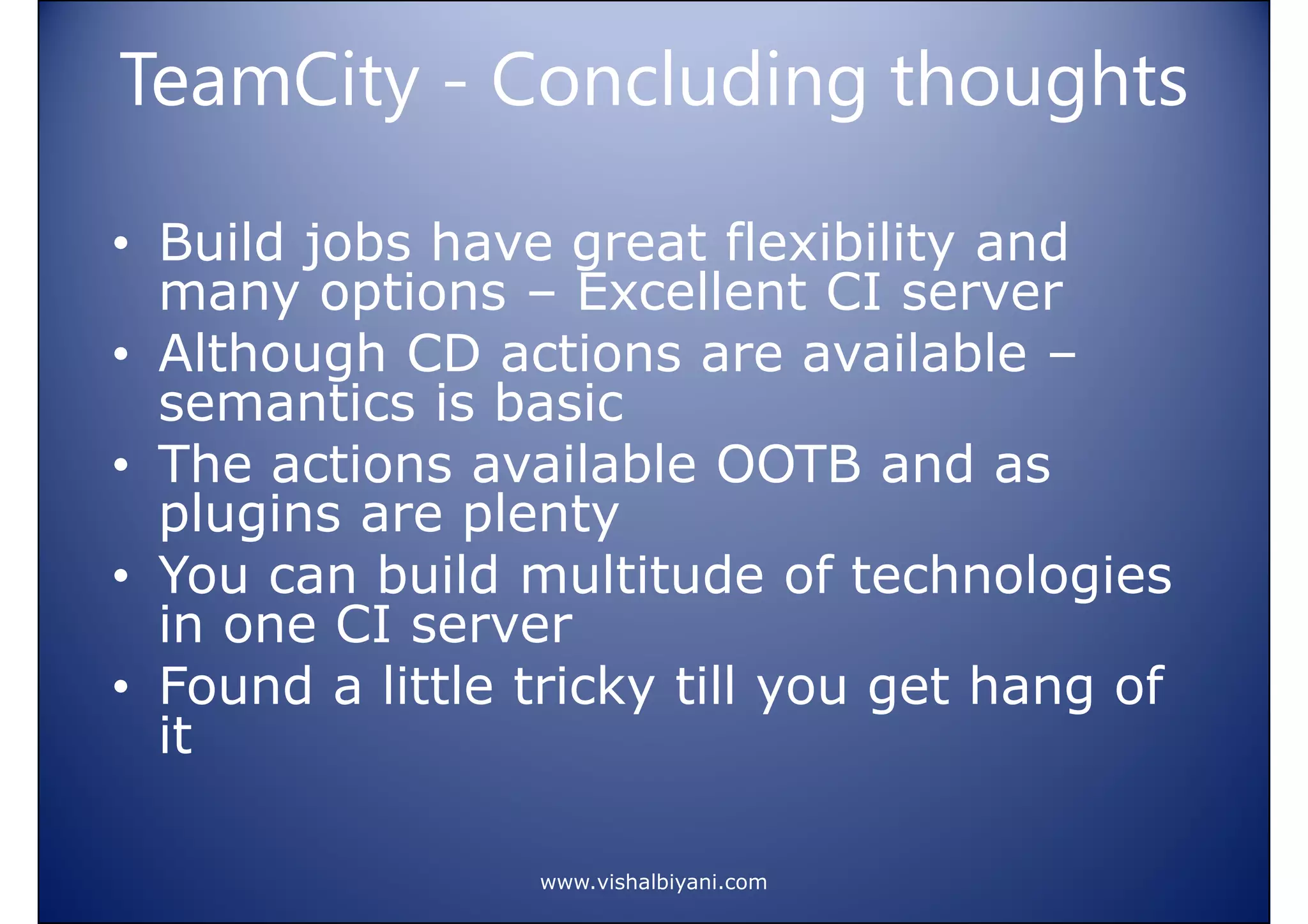 TeamCity - Concluding thoughts

• Build jobs have great flexibility and many options – Excellent CI server
• Although CD actions are available – semantics is basic
• The actions available OOTB and as plugins are plenty
• You can build multitude of technologies in one CI server
• Found a little tricky till you get hang of it

www.vishalbiyani.com